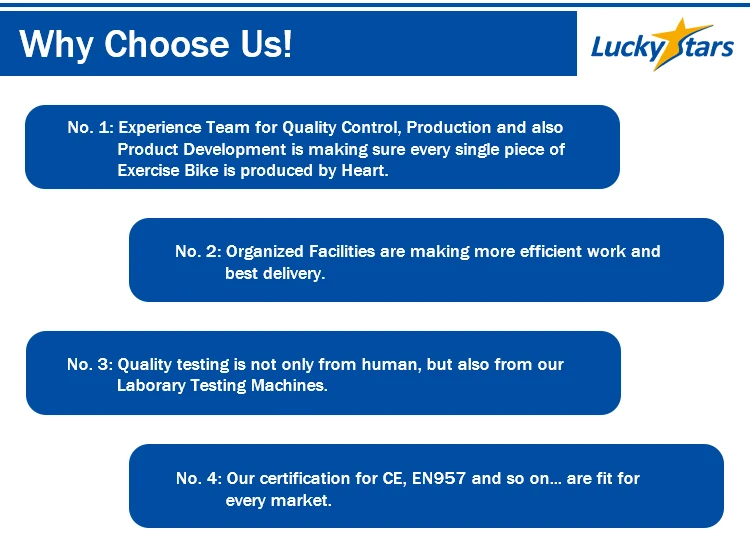 Why Choose Us!

Lucky Stars

No. 1: Experience Team for Quality Control, Production and also Product Development is making sure every single piece of Exercise Bike is produced by Heart.

No. 2: Organized Facilities are making more efficient work and best delivery.

No. 3: Quality testing is not only from human, but also from our Laborary Testing Machines.

No. 4: Our certification for CE, EN957 and so on… are fit for every market.